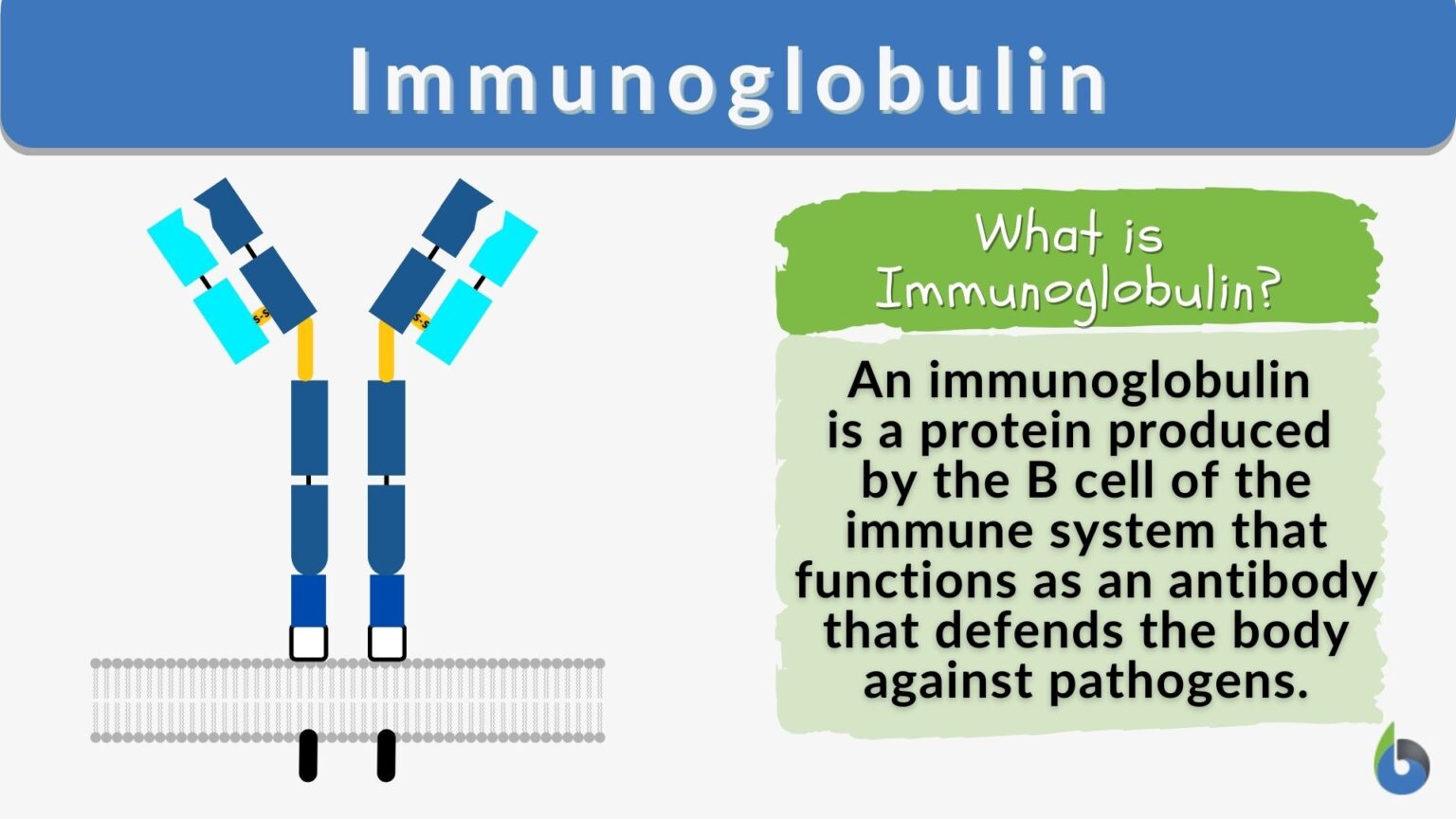 Immunoglobulin

S-S

S-S

What is Immunoglobulin?

An immunoglobulin is a protein produced by the B cell of the immune system that functions as an antibody that defends the body against pathogens.